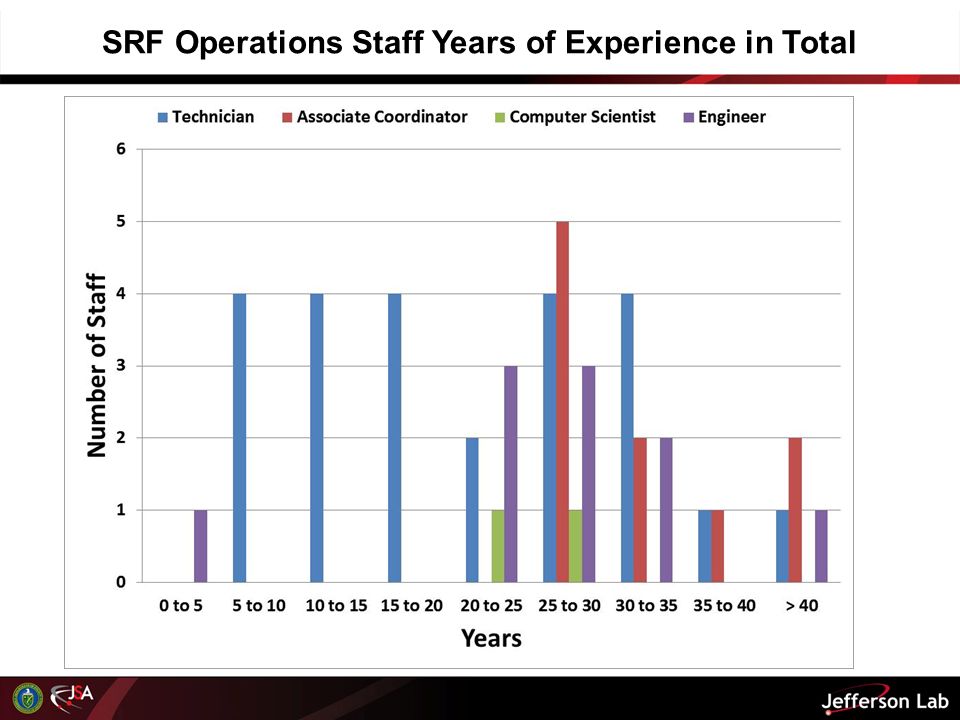 SRF Operations Staff Years of Experience in Total

Technician Associate Coordinator Computer Scientist Engineer

Number of Staff

6
5
4
3
2
1
0

0 to 5 5 to 10 10 to 15 15 to 20 20 to 25 25 to 30 30 to 35 35 to 40 > 40

Years

JSA

Jefferson Lab